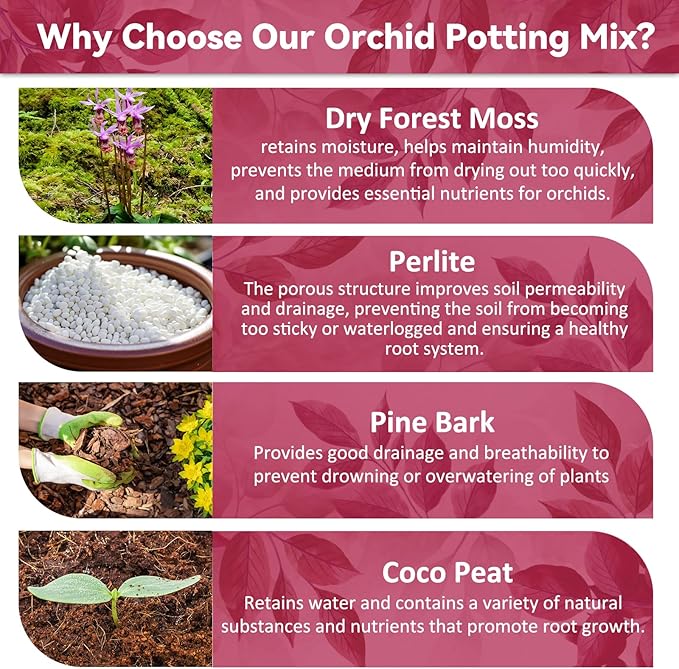 Why Choose Our Orchid Potting Mix?

Dry Forest Moss
retains moisture, helps maintain humidity, prevents the medium from drying out too quickly, and provides essential nutrients for orchids.

Perlite
The porous structure improves soil permeability and drainage, preventing the soil from becoming too sticky or waterlogged and ensuring a healthy root system.

Pine Bark
Provides good drainage and breathability to prevent drowning or overwatering of plants

Coco Peat
Retains water and contains a variety of natural substances and nutrients that promote root growth.